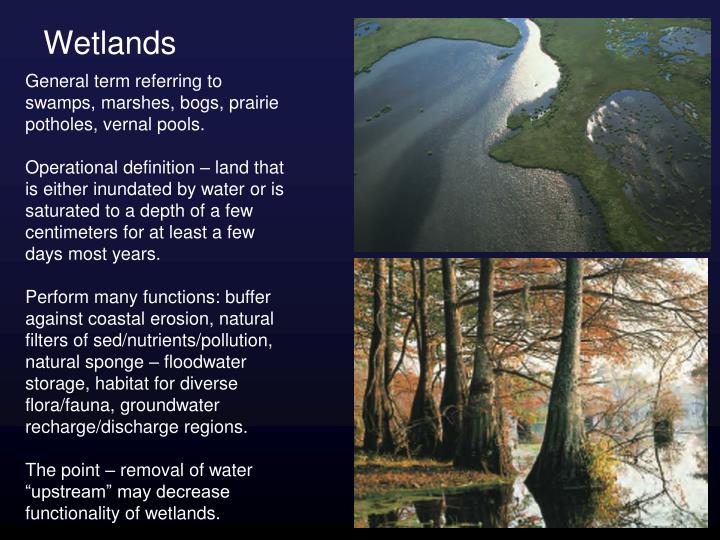 Wetlands

General term referring to swamps, marshes, bogs, prairie potholes, vernal pools.

Operational definition – land that is either inundated by water or is saturated to a depth of a few centimeters for at least a few days most years.

Perform many functions: buffer against coastal erosion, natural filters of sed/nutrients/pollution, natural sponge – floodwater storage, habitat for diverse flora/fauna, groundwater recharge/discharge regions.

The point – removal of water “upstream” may decrease functionality of wetlands.